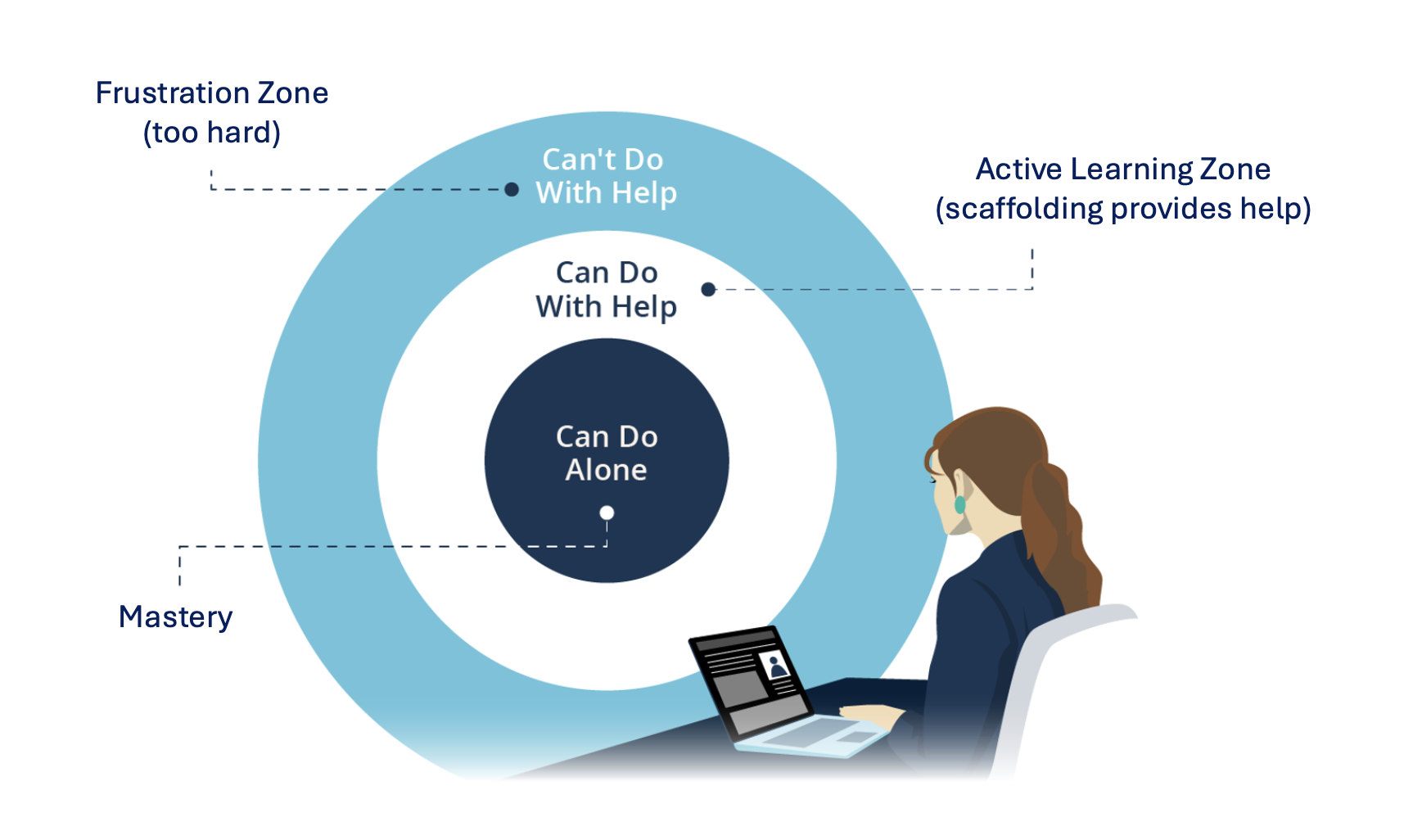 Frustration Zone
(too hard)

Can't Do
With Help

Active Learning Zone
(scaffolding provides help)

Can Do
With Help

Can Do
Alone

Mastery